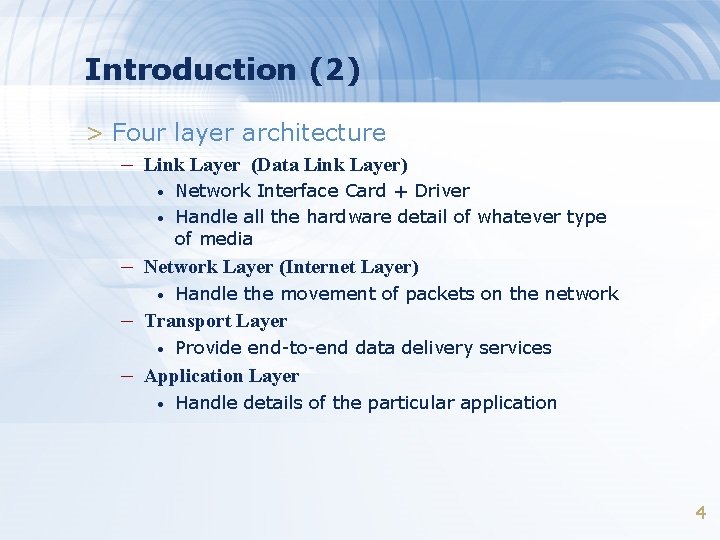 Introduction (2)

> Four layer architecture

– Link Layer (Data Link Layer)

• Network Interface Card + Driver

• Handle all the hardware detail of whatever type of media

– Network Layer (Internet Layer)

• Handle the movement of packets on the network

– Transport Layer

• Provide end-to-end data delivery services

– Application Layer

• Handle details of the particular application

4